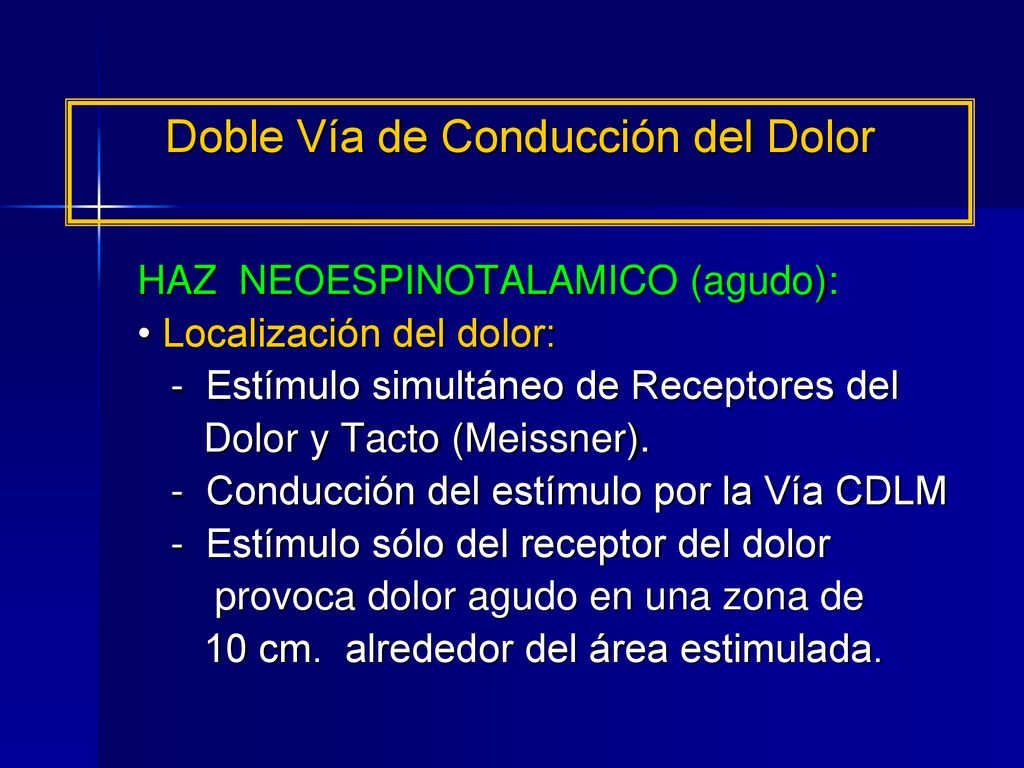 Doble Vía de Conducción del Dolor

HAZ NEOESPINOTALAMICO (agudo):
• Localización del dolor:
- Estímulo simultáneo de Receptores del Dolor y Tacto (Meissner).
- Conducción del estímulo por la Vía CDLM
- Estímulo sólo del receptor del dolor provoca dolor agudo en una zona de 10 cm. alrededor del área estimulada.